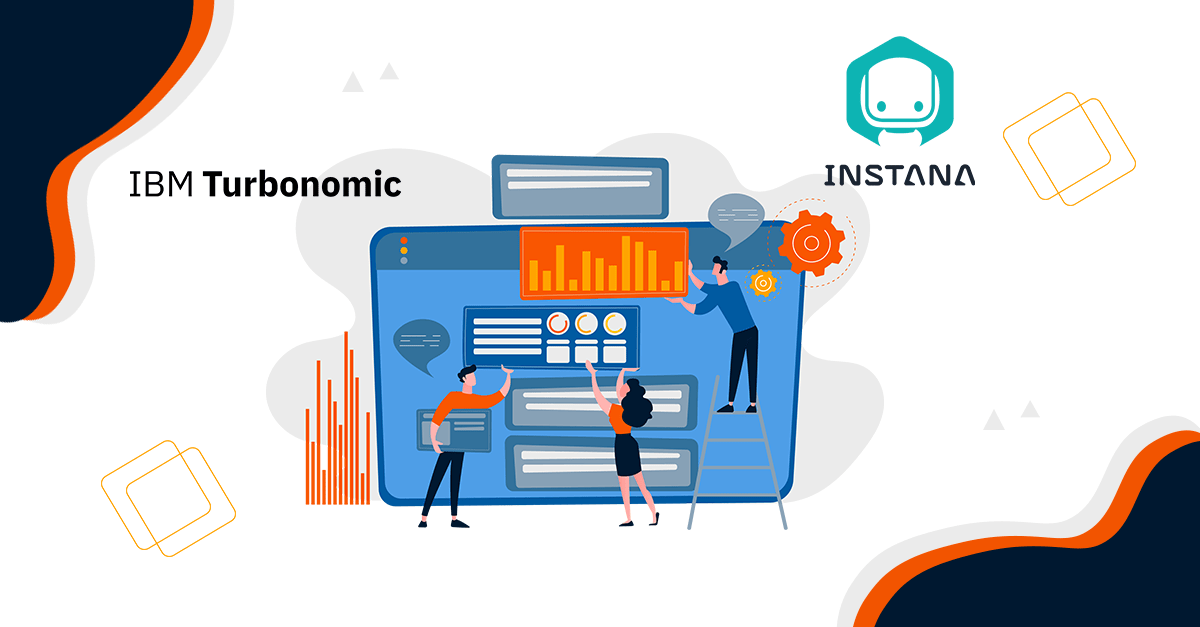 IBM Turbonomic

INSTANA